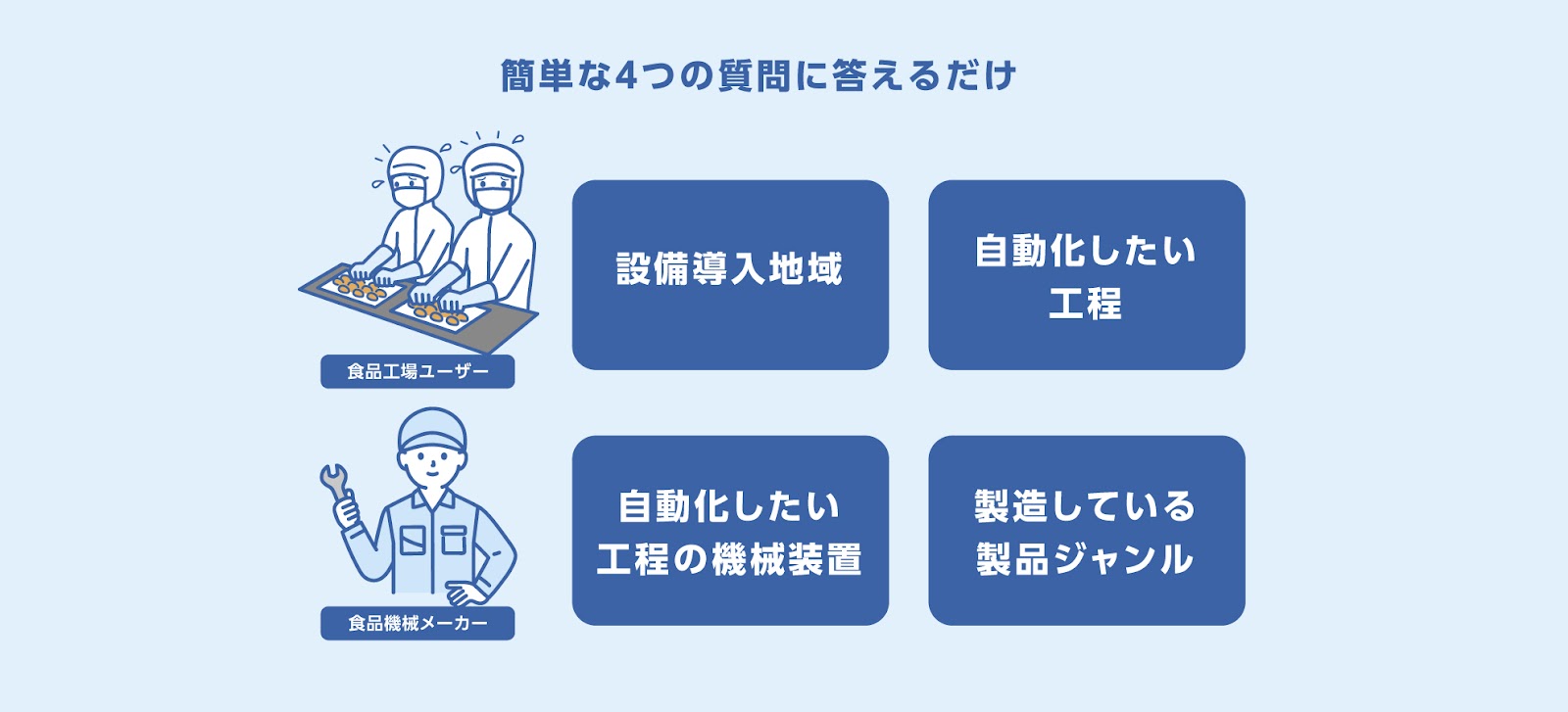 簡単な4つの質問に答えるだけ

食品工場ユーザー

設備導入地域

自動化したい工程

食品機械メーカー

自動化したい工程の機械装置

製造している製品ジャンル